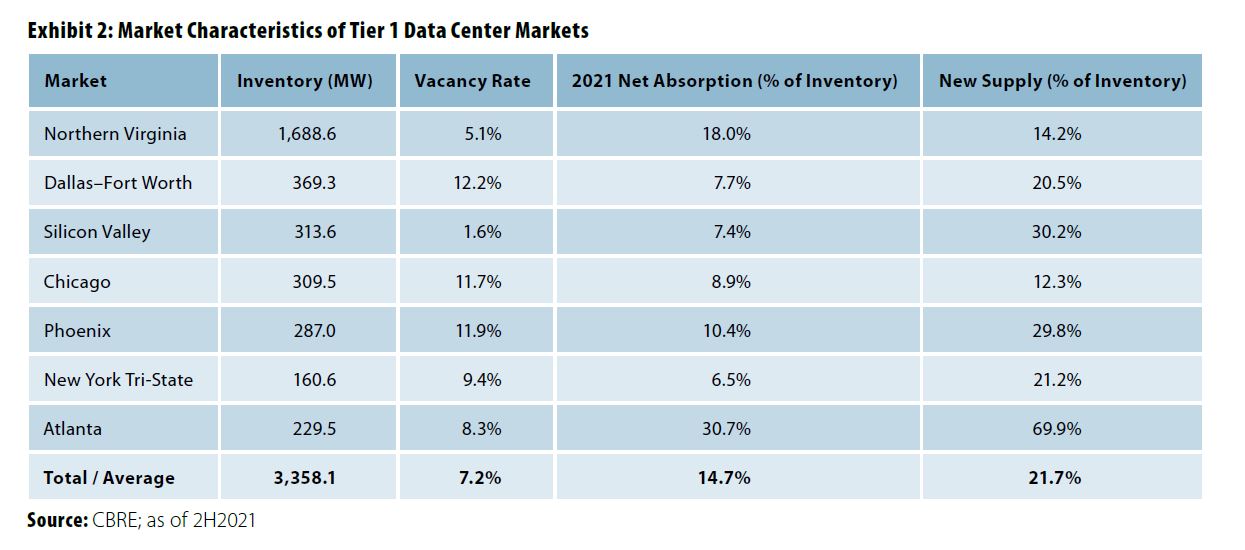 Exhibit 2: Market Characteristics of Tier 1 Data Center Markets

| Market | Inventory (MW) | Vacancy Rate | 2021 Net Absorption (% of Inventory) | New Supply (% of Inventory) |
|---|---|---|---|---|
| Northern Virginia | 1,688.6 | 5.1% | 18.0% | 14.2% |
| Dallas–Fort Worth | 369.3 | 12.2% | 7.7% | 20.5% |
| Silicon Valley | 313.6 | 1.6% | 7.4% | 30.2% |
| Chicago | 309.5 | 11.7% | 8.9% | 12.3% |
| Phoenix | 287.0 | 11.9% | 10.4% | 29.8% |
| New York Tri-State | 160.6 | 9.4% | 6.5% | 21.2% |
| Atlanta | 229.5 | 8.3% | 30.7% | 69.9% |
| Total / Average | 3,358.1 | 7.2% | 14.7% | 21.7% |

Source: CBRE; as of 2H2021